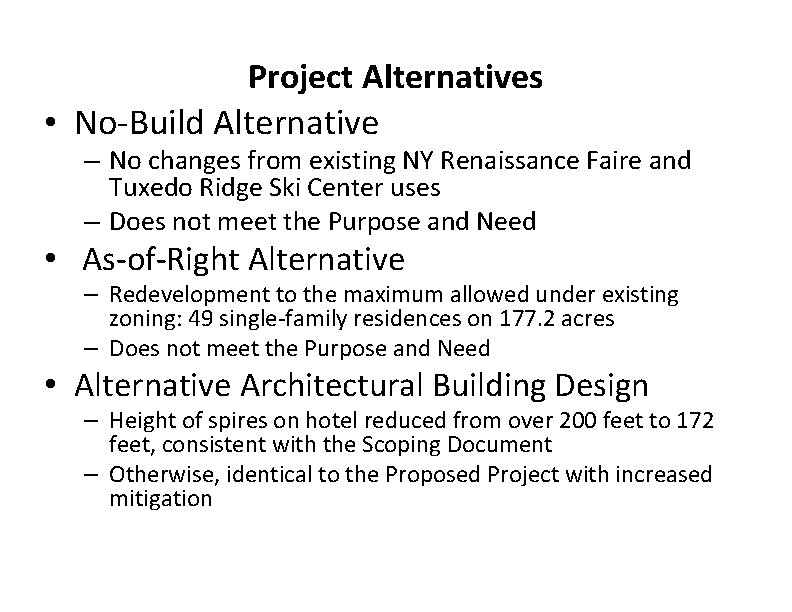 Project Alternatives

• No-Build Alternative
  – No changes from existing NY Renaissance Faire and Tuxedo Ridge Ski Center uses
  – Does not meet the Purpose and Need

• As-of-Right Alternative
  – Redevelopment to the maximum allowed under existing zoning: 49 single-family residences on 177.2 acres
  – Does not meet the Purpose and Need

• Alternative Architectural Building Design
  – Height of spires on hotel reduced from over 200 feet to 172 feet, consistent with the Scoping Document
  – Otherwise, identical to the Proposed Project with increased mitigation